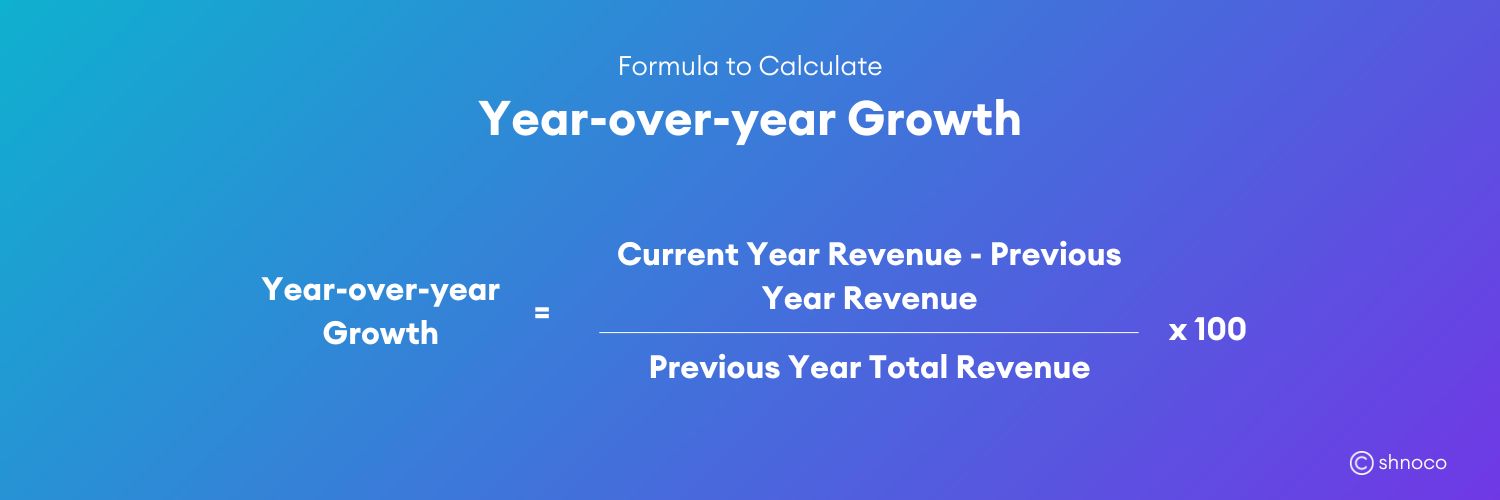 Formula to Calculate
Year-over-year Growth

$\text{Year-over-year Growth} = \frac{\text{Current Year Revenue - Previous Year Revenue}}{\text{Previous Year Total Revenue}} \times 100$

shnoco